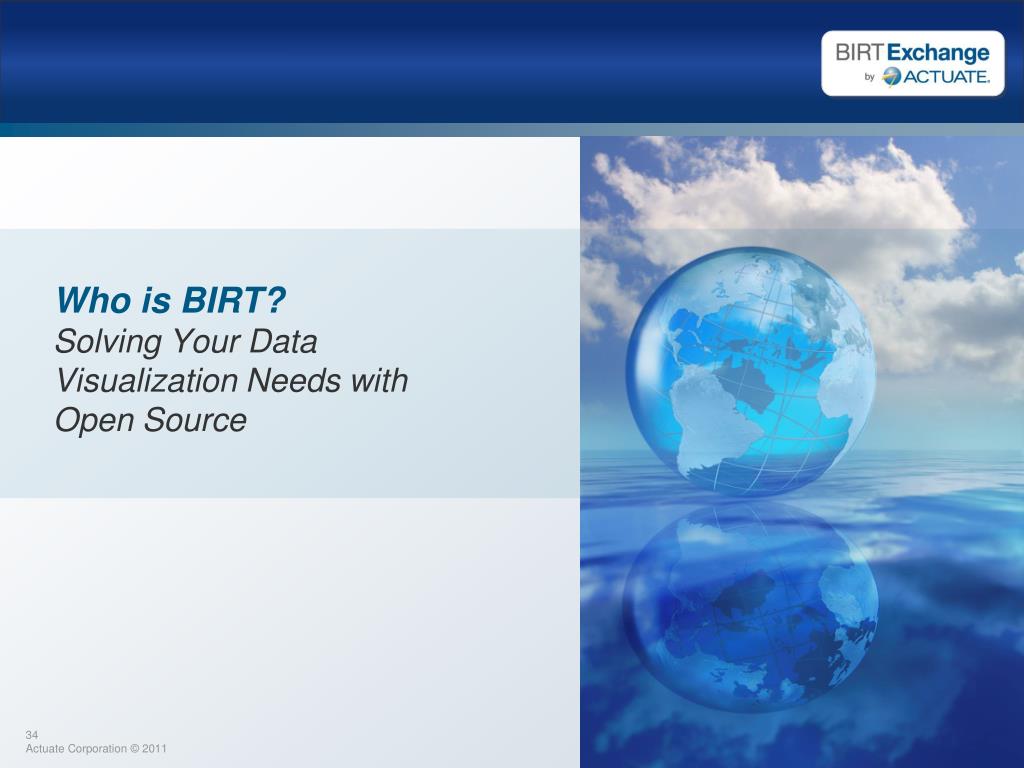 BIRT Exchange
by ACTUATE.

Who is BIRT?
Solving Your Data Visualization Needs with Open Source

34
Actuate Corporation © 2011